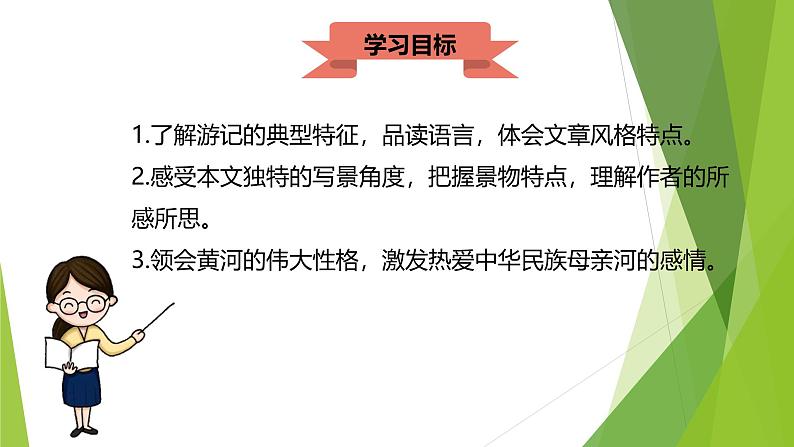 学习目标

1.了解游记的典型特征，品读语言，体会文章风格特点。

2.感受本文独特的写景角度，把握景物特点，理解作者的所感所思。

3.领会黄河的伟大性格，激发热爱中华民族母亲河的感情。